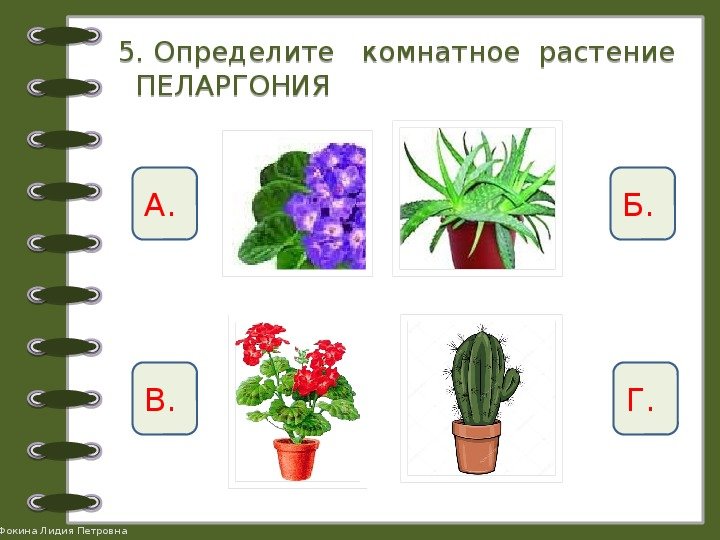 5. Определите комнатное растение ПЕЛАРГОНИЯ

А.

Б.

В.

Г.

Фокина Лидия Петровна